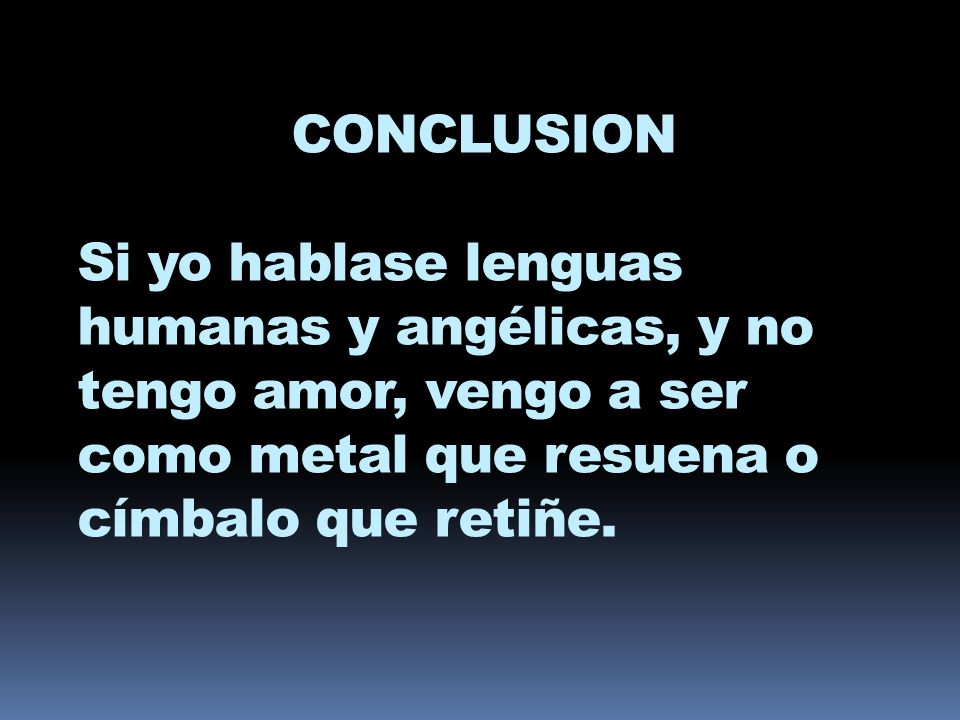 CONCLUSION

Si yo hablase lenguas humanas y angélicas, y no tengo amor, vengo a ser como metal que resuena o címbalo que retiñe.